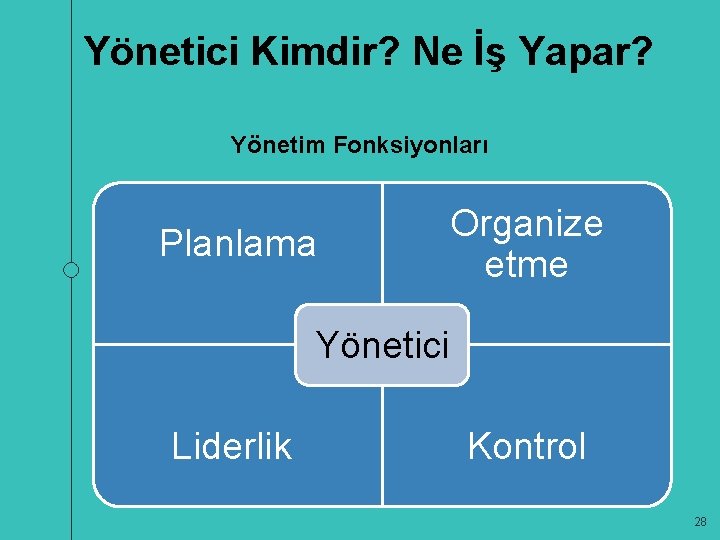 Yönetici Kimdir? Ne İş Yapar?

Yönetim Fonksiyonları

Planlama

Organize etme

Yönetici

Liderlik

Kontrol

28